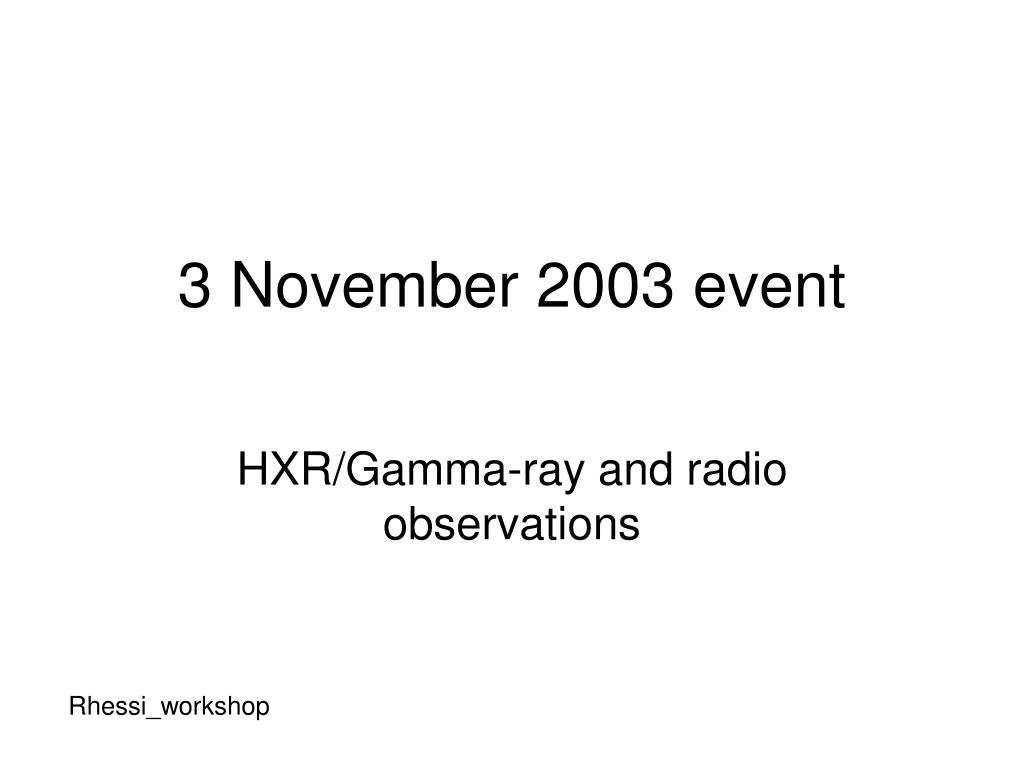 3 November 2003 event

HXR/Gamma-ray and radio observations

Rhessi_workshop